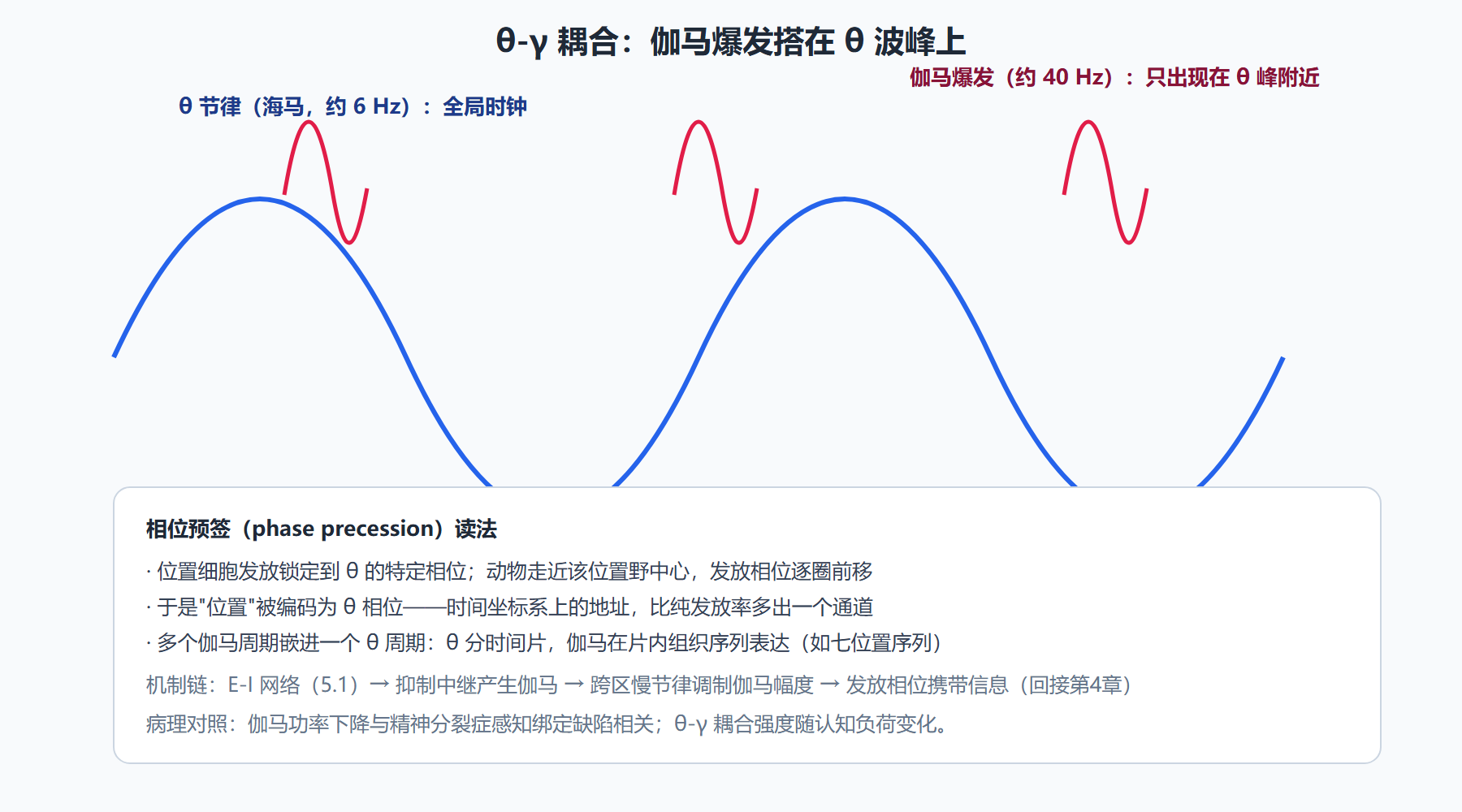 θ-γ 耦合：伽马爆发搭在 θ 波峰上

伽马爆发（约 40 Hz）：只出现在 θ 峰附近

θ 节律（海马，约 6 Hz）：全局时钟

相位预签（phase precession）读法

· 位置细胞发放锁定到 θ 的特定相位；动物走近该位置野中心，发放相位逐圈前移

· 于是"位置"被编码为 θ 相位——时间坐标系上的地址，比纯发放率多出一个通道

· 多个伽马周期嵌进一个 θ 周期：θ 分时间片，伽马在片内组织序列表达（如七位置序列）

机制链：E-I 网络（5.1）→ 抑制中继产生伽马 → 跨区慢节律调制伽马幅度 → 发放相位携带信息（回接第4章）

病理对照：伽马功率下降与精神分裂症感知绑定缺陷相关；θ-γ 耦合强度随认知负荷变化。